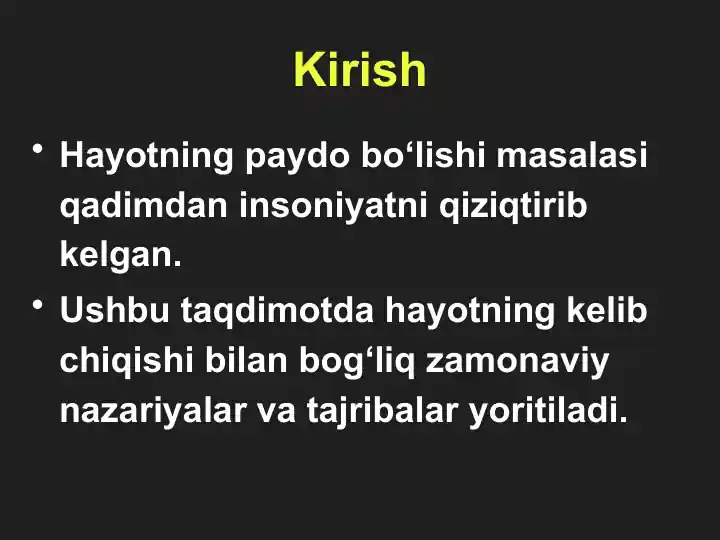 Kirish

• Hayotning paydo bo‘lishi masalasi qadimdan insoniyatni qiziqtirib kelgan.

• Ushbu taqdimotda hayotning kelib chiqishi bilan bog‘liq zamonaviy nazariyalar va tajribalar yoritiladi.